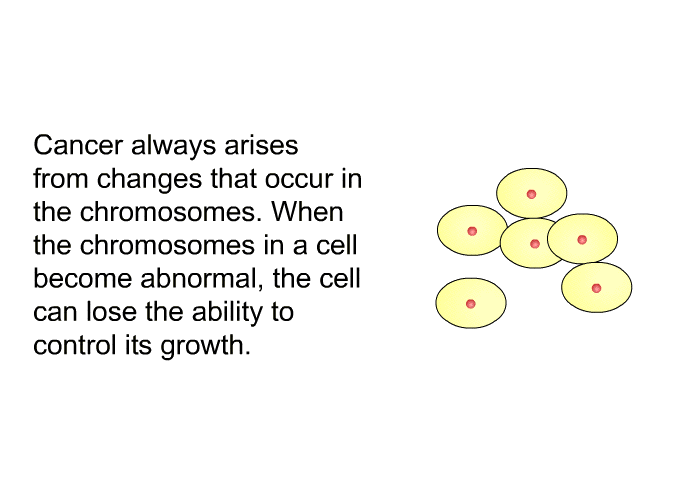 Cancer always arises from changes that occur in the chromosomes. When the chromosomes in a cell become abnormal, the cell can lose the ability to control its growth.